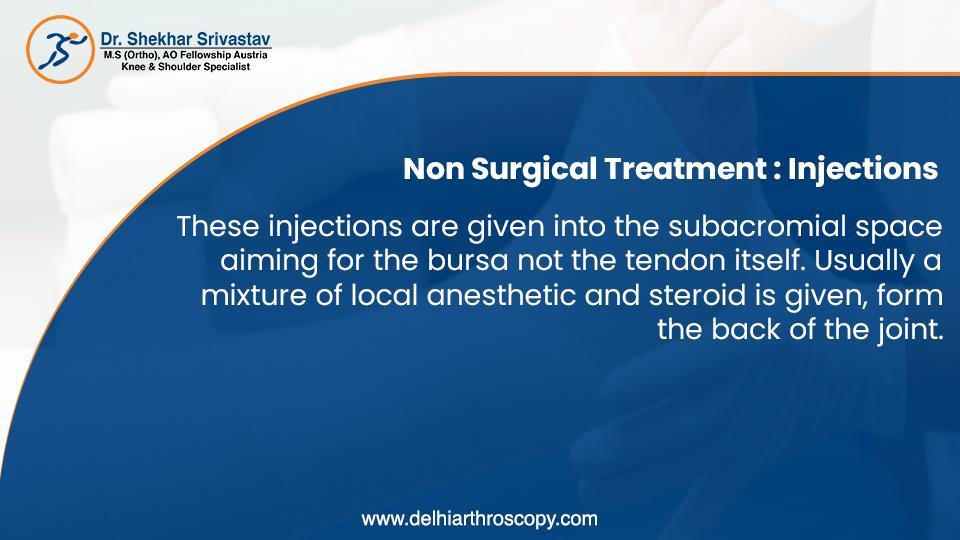 Dr. Shekhar Srivastav
M.S (Ortho), AO Fellowship Austria
Knee & Shoulder Specialist

Non Surgical Treatment : Injections

These injections are given into the subacromial space aiming for the bursa not the tendon itself. Usually a mixture of local anesthetic and steroid is given, form the back of the joint.

www.delhiarthroscopy.com